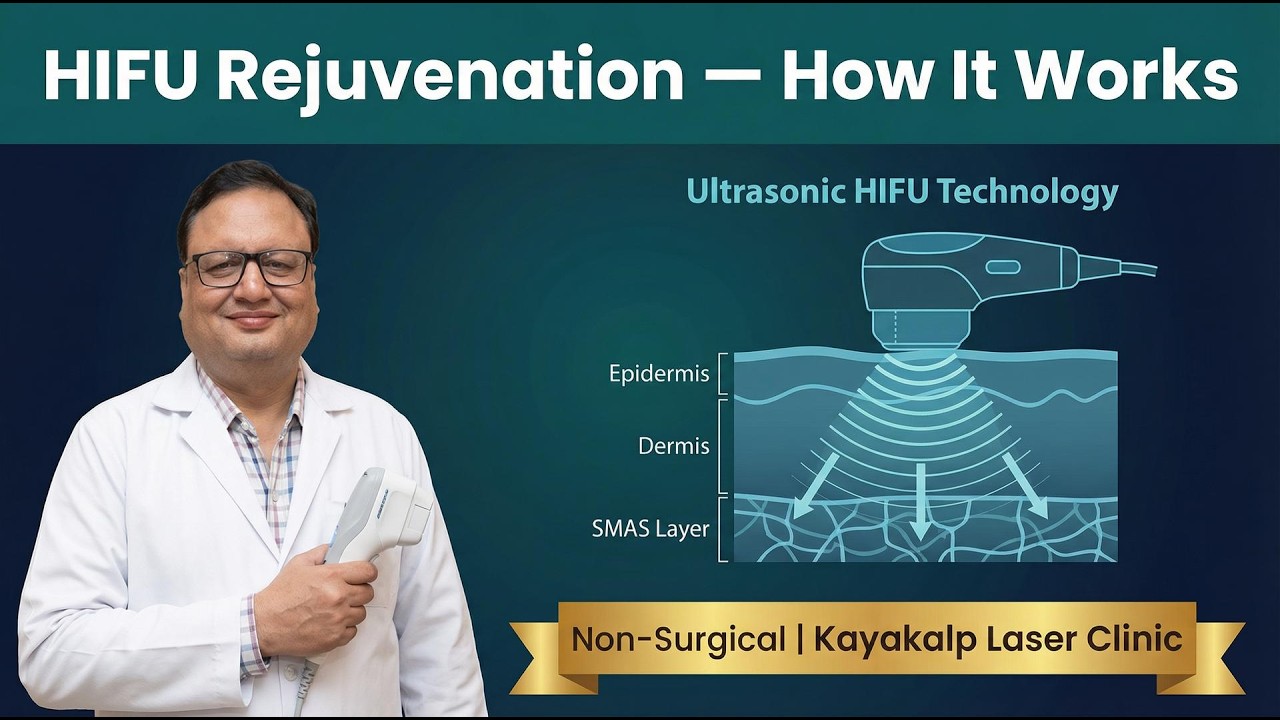 HIFU Rejuvenation — How It Works

Ultrasonic HIFU Technology

Epidermis

Dermis

SMAS Layer

Non-Surgical | Kayakalp Laser Clinic